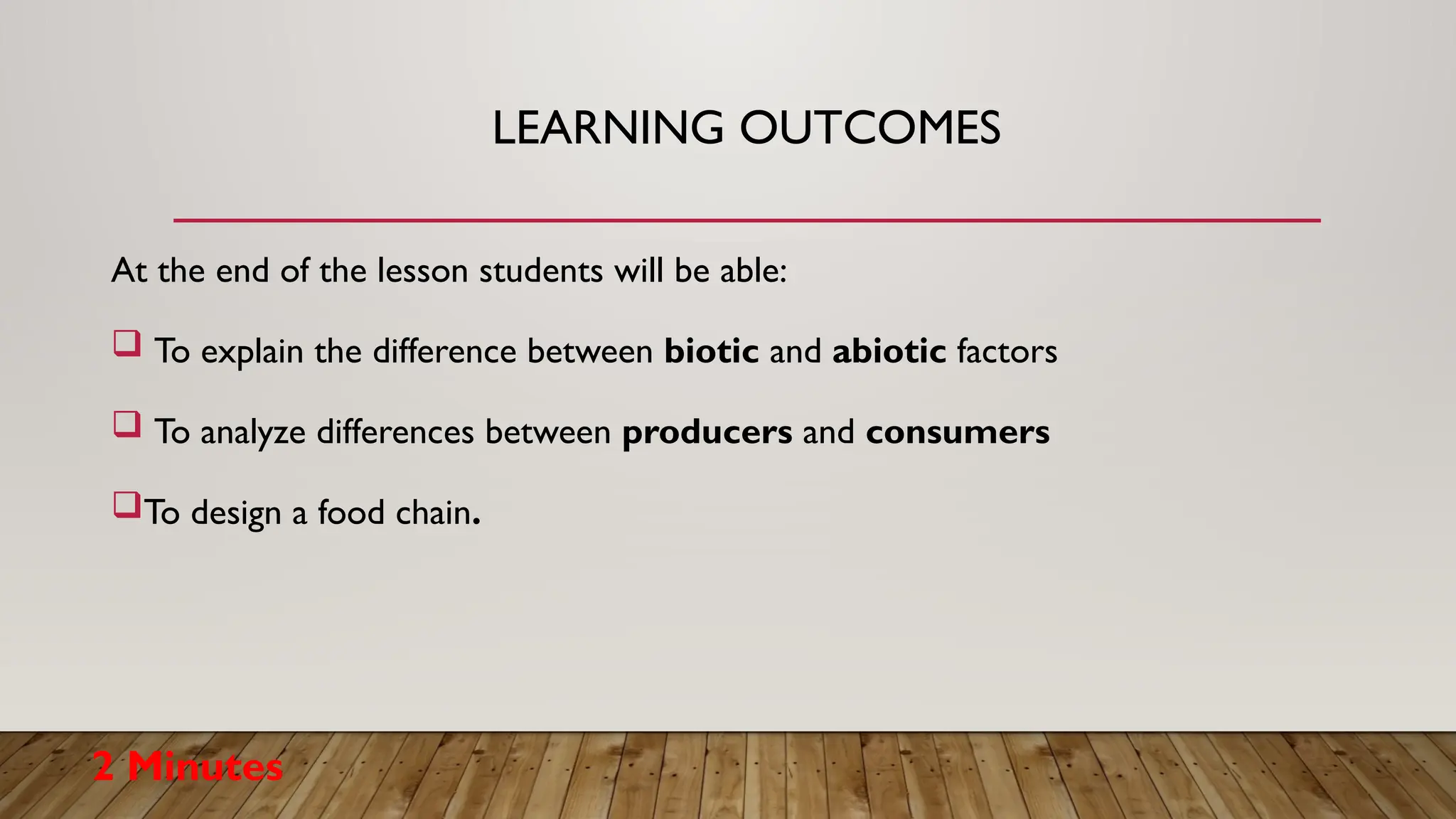 LEARNING OUTCOMES

At the end of the lesson students will be able:

❑ To explain the difference between biotic and abiotic factors

❑ To analyze differences between producers and consumers

❑ To design a food chain.

2 Minutes